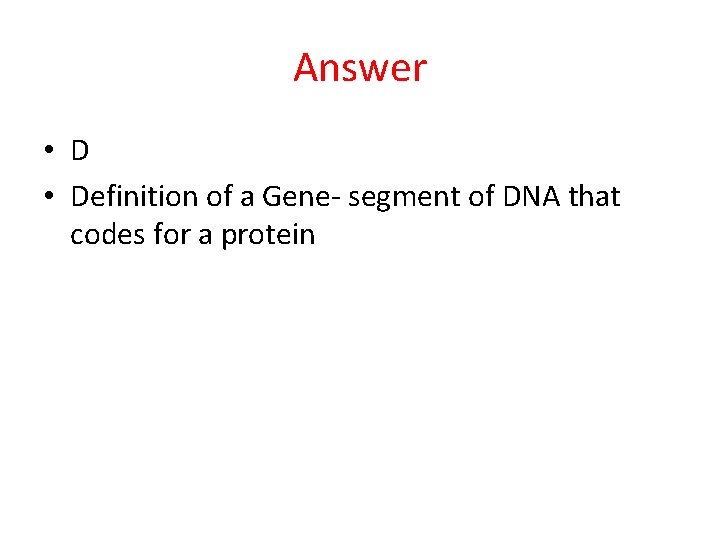 Answer

• D
• Definition of a Gene- segment of DNA that codes for a protein